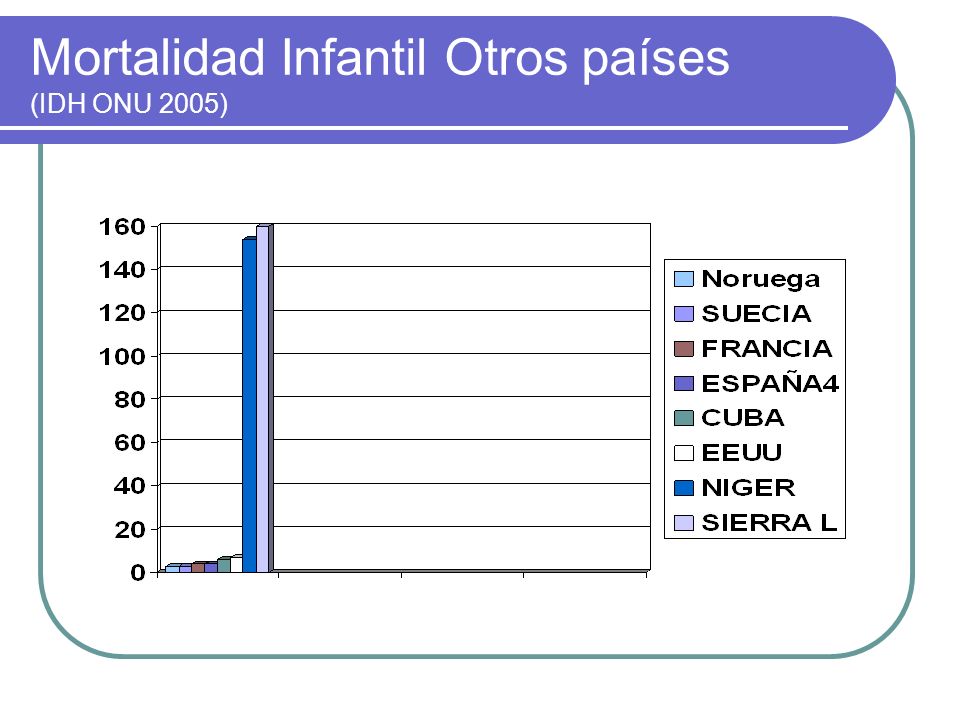 Mortalidad Infantil Otros países
(IDH ONU 2005)

160
140
120
100
80
60
40
20
0

Noruega
SUECIA
FRANCIA
ESPAÑA4
CUBA
EEUU
NIGER
SIERRA L